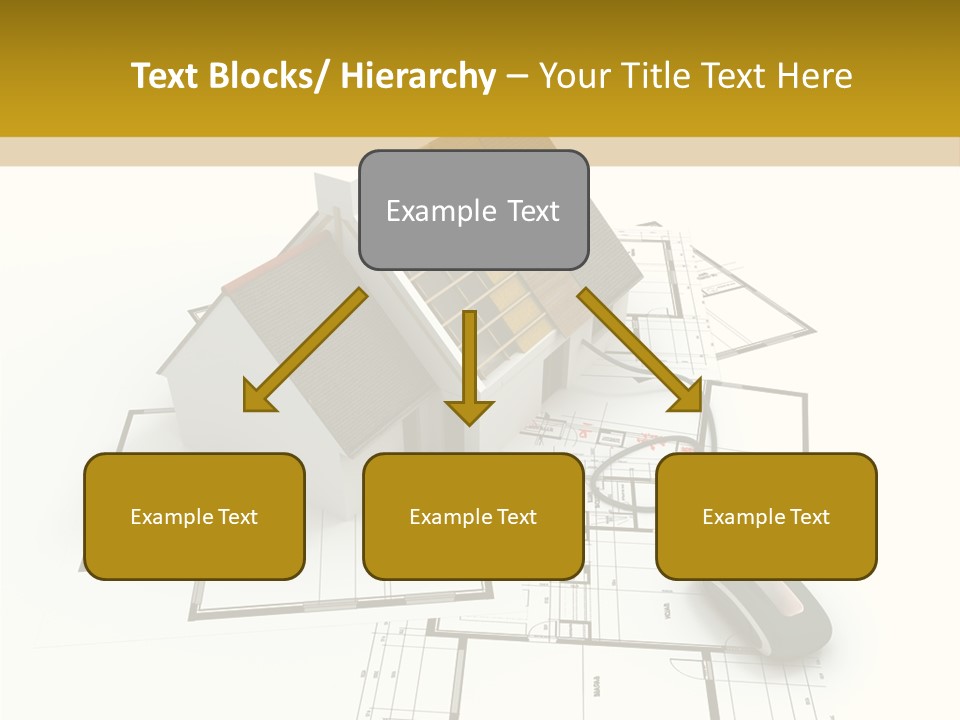 Text Blocks/ Hierarchy – Your Title Text Here

Example Text

Example Text

Example Text

Example Text